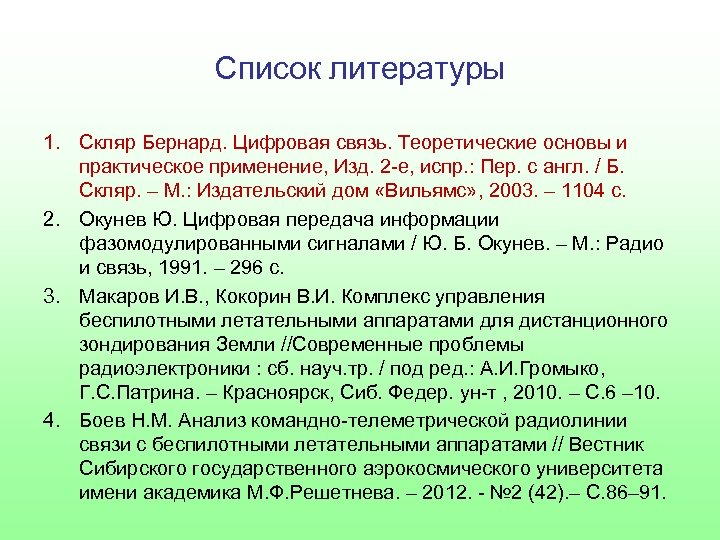 Список литературы

1. Скляр Бернард. Цифровая связь. Теоретические основы и практическое применение, Изд. 2-е, испр.: Пер. с англ. / Б. Скляр. – М.: Издательский дом «Вильямс», 2003. – 1104 с.

2. Окунев Ю. Цифровая передача информации фазомодулированными сигналами / Ю. Б. Окунев. – М.: Радио и связь, 1991. – 296 с.

3. Макаров И.В., Кокорин В.И. Комплекс управления беспилотными летательными аппаратами для дистанционного зондирования Земли //Современные проблемы радиоэлектроники : сб. науч.тр. / под ред.: А.И.Громыко, Г.С.Патрина. – Красноярск, Сиб. Федер. ун-т , 2010. – С.6 –10.

4. Боев Н.М. Анализ командно-телеметрической радиолинии связи с беспилотными летательными аппаратами // Вестник Сибирского государственного аэрокосмического университета имени академика М.Ф.Решетнева. – 2012. - №2 (42).– С.86–91.